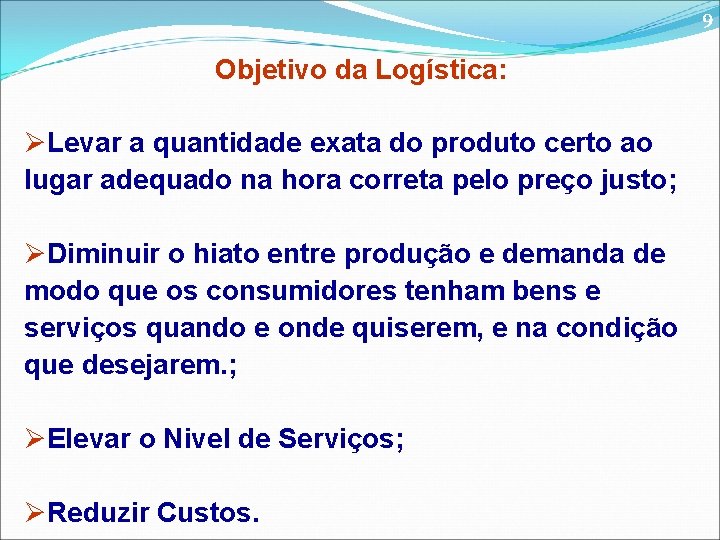 9

Objetivo da Logística:

➢Levar a quantidade exata do produto certo ao lugar adequado na hora correta pelo preço justo;

➢Diminuir o hiato entre produção e demanda de modo que os consumidores tenham bens e serviços quando e onde quiserem, e na condição que desejarem.;

➢Elevar o Nivel de Serviços;

➢Reduzir Custos.